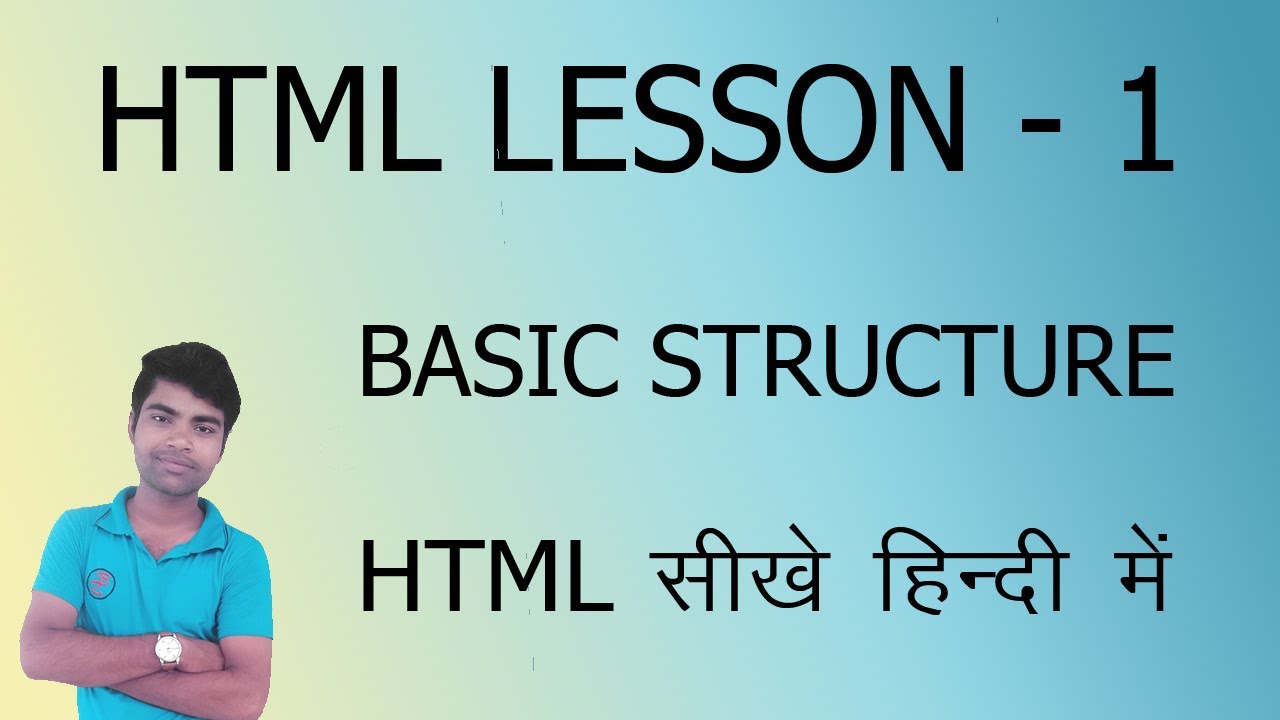 HTML LESSON - 1

BASIC STRUCTURE

HTML सीखे हिन्दी में